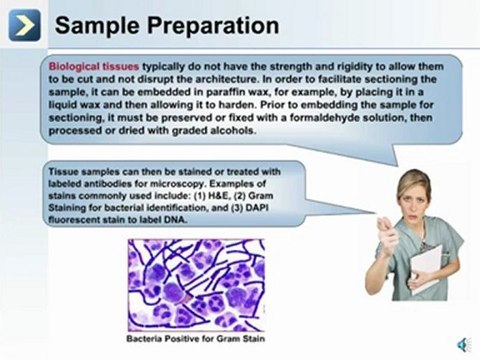 Sample Preparation

Biological tissues typically do not have the strength and rigidity to allow them to be cut and not disrupt the architecture. In order to facilitate sectioning the sample, it can be embedded in paraffin wax, for example, by placing it in a liquid wax and then allowing it to harden. Prior to embedding the sample for sectioning, it must be preserved or fixed with a formaldehyde solution, then processed or dried with graded alcohols.

Tissue samples can then be stained or treated with labeled antibodies for microscopy. Examples of stains commonly used include: (1) H&E, (2) Gram Staining for bacterial identification, and (3) DAPI fluorescent stain to label DNA.

Bacteria Positive for Gram Stain